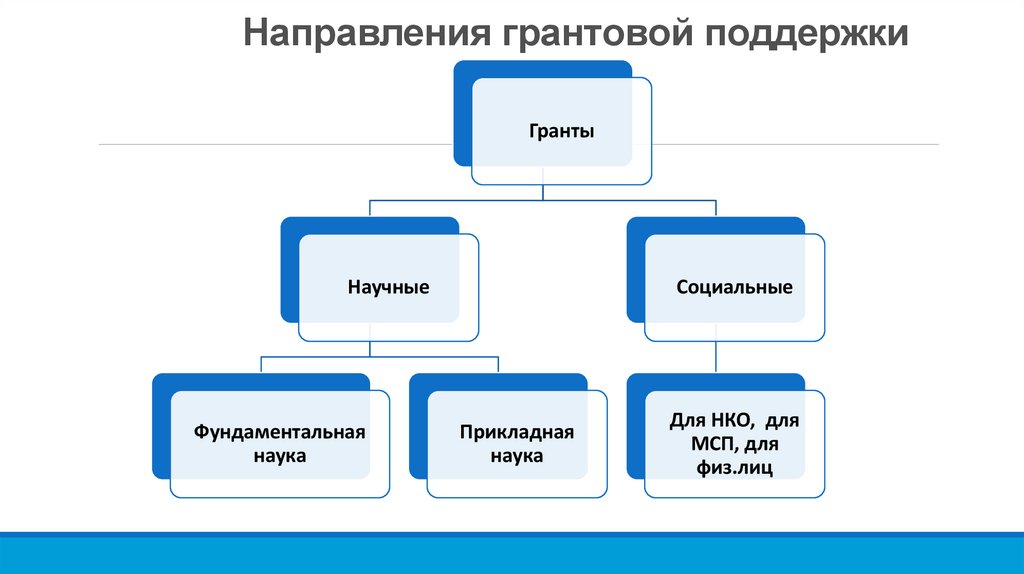 Направления грантовой поддержки

Гранты

Научные

Социальные

Фундаментальная наука

Прикладная наука

Для НКО, для МСП, для физ.лиц